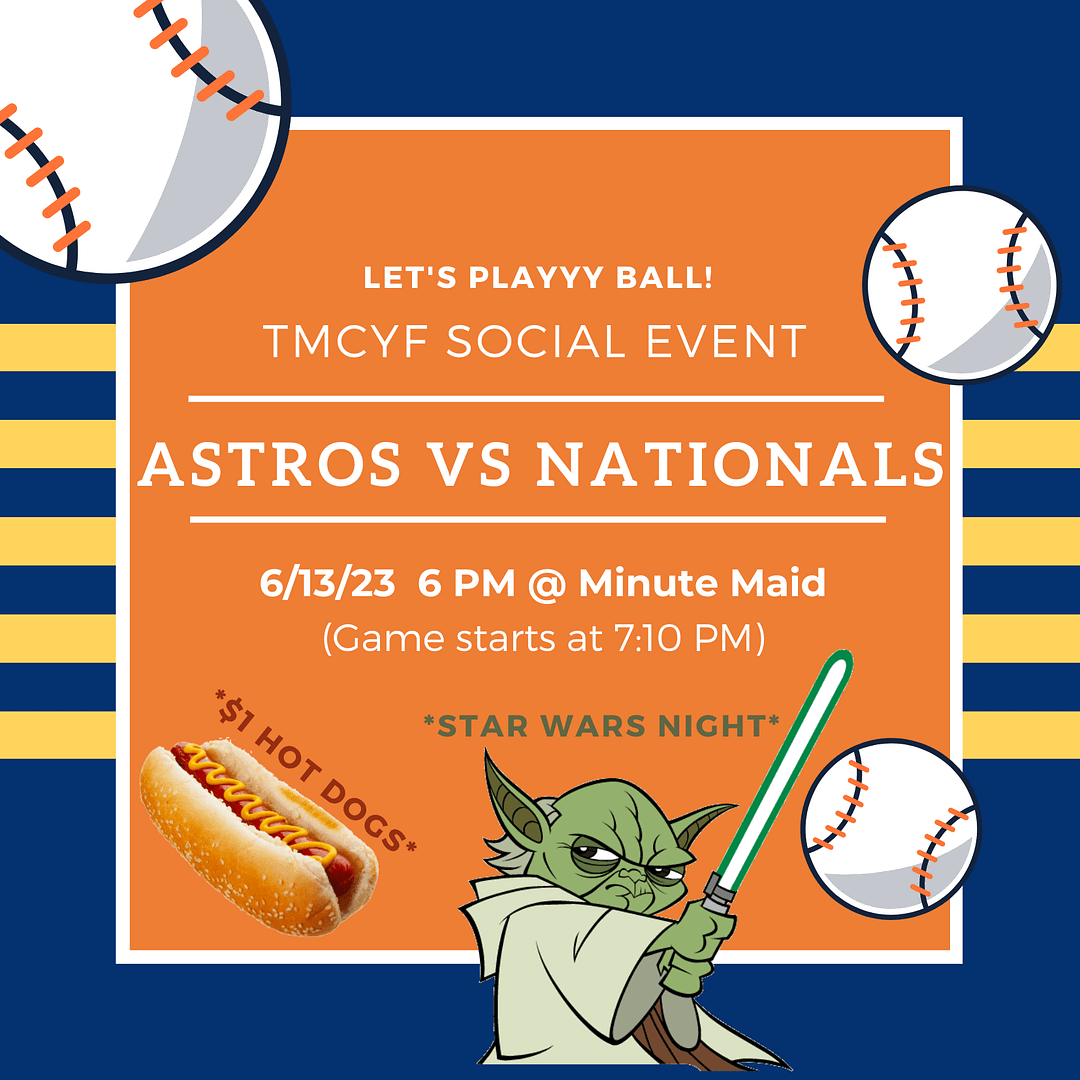 LET'S PLAYYY BALL!
TMCYF SOCIAL EVENT

ASTROS VS NATIONALS

6/13/23 6 PM @ Minute Maid
(Game starts at 7:10 PM)

*$1 HOT DOGS*

*STAR WARS NIGHT*